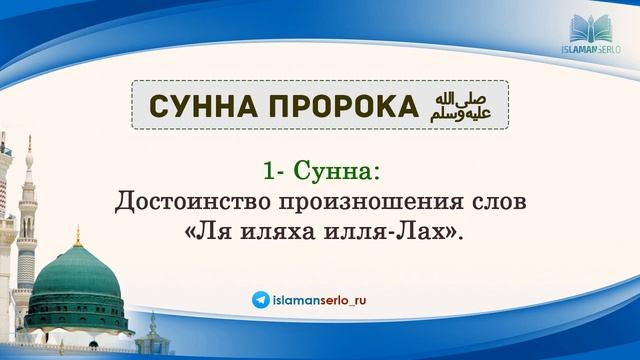 ISLAMANSERLO

СУННА ПРОРОКА صلى الله عليه وسلم

1- Сунна:
Достоинство произношения слов «Ля иляха илля-Лах».

islamanserlo_ru